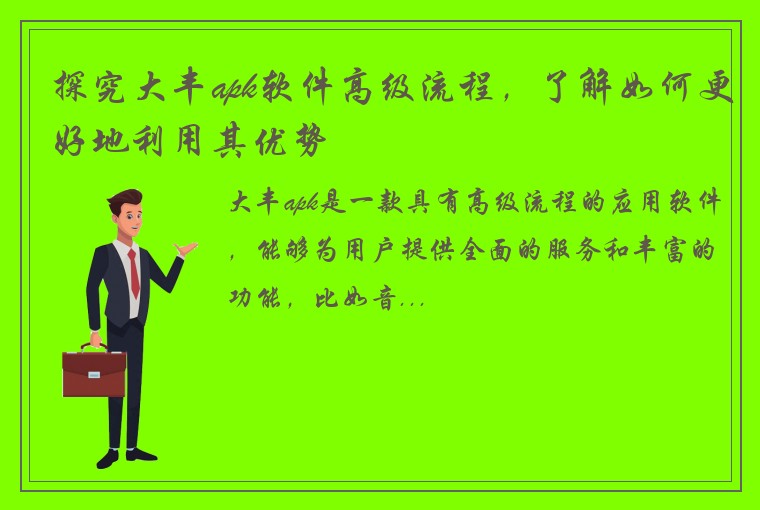 探究大丰apk软件高级流程，了解如何更好地利用其优势

大丰apk是一款具有高级流程的应用软件，能够为用户提供全面的服务和丰富的功能，比如音...